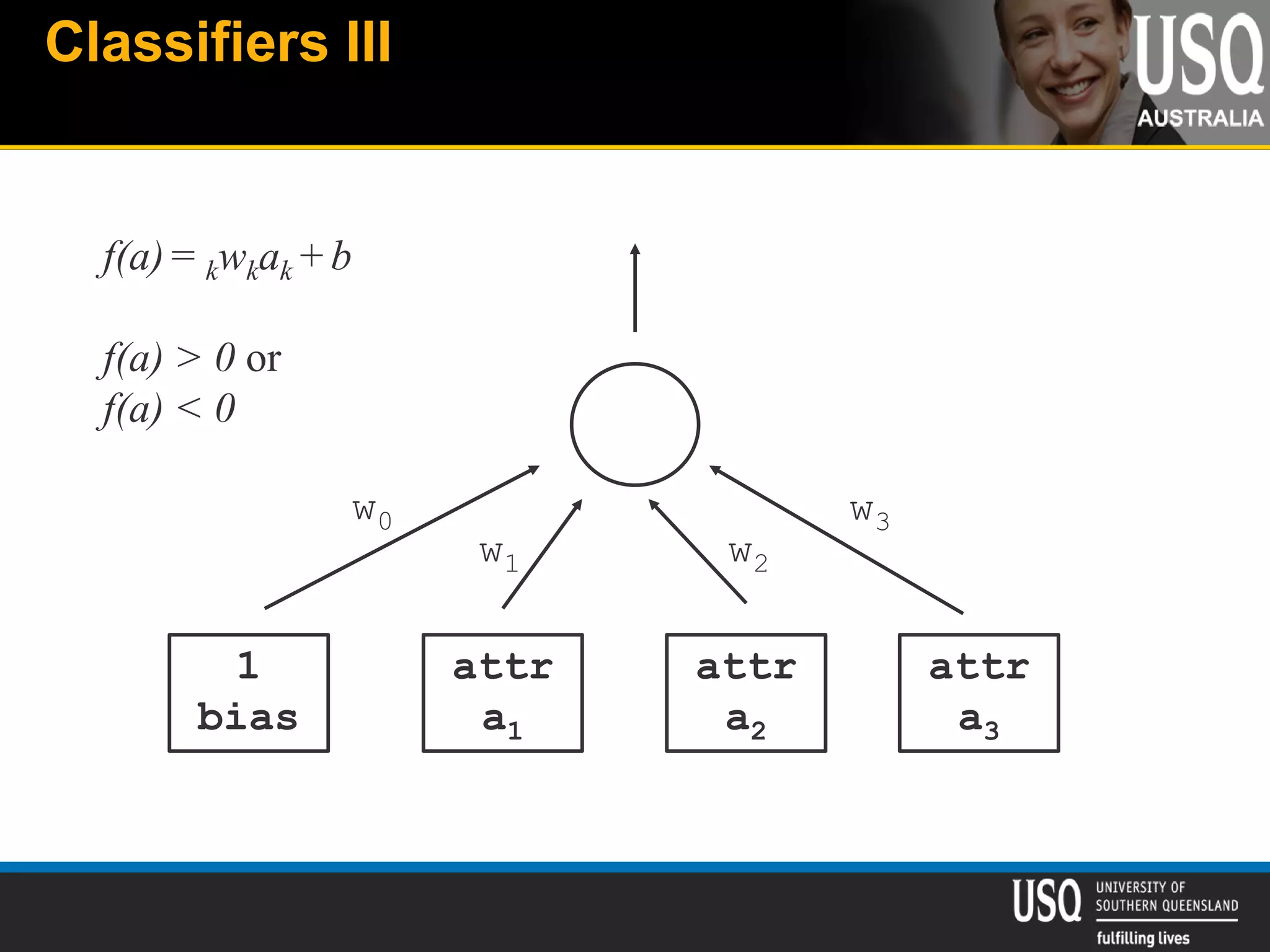 Classifiers III

USQ AUSTRALIA

$f(a) = {}_k w_k a_k + b$

$f(a) > 0$ or
$f(a) < 0$

$w_0$ $w_1$ $w_2$ $w_3$

1
bias

attr
$a_1$

attr
$a_2$

attr
$a_3$

USQ UNIVERSITY OF SOUTHERN QUEENSLAND
fulfilling lives